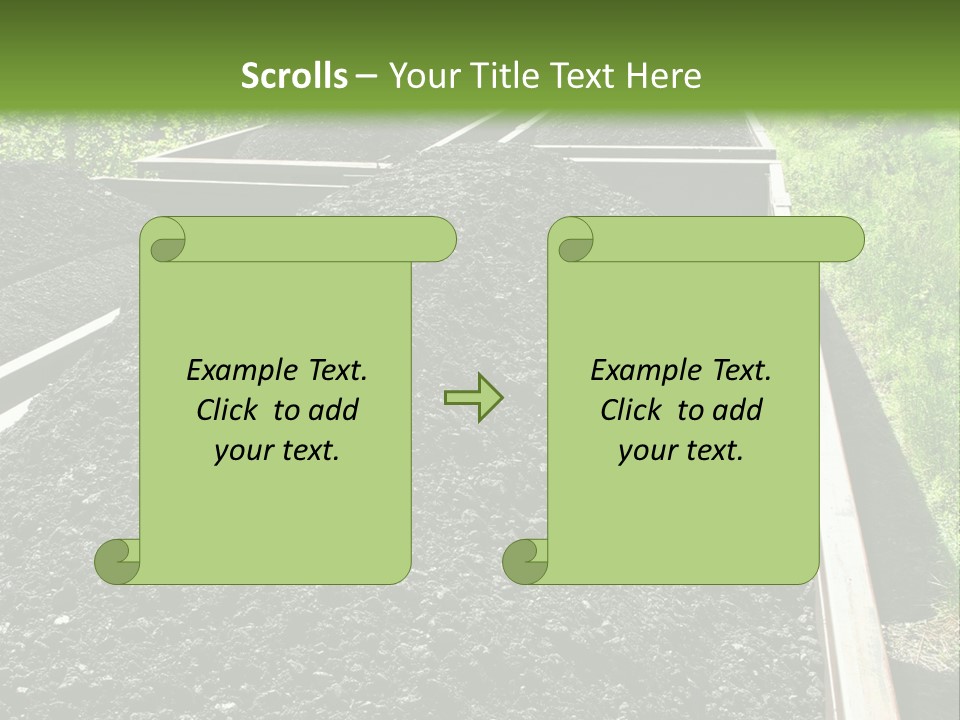 Scrolls – Your Title Text Here

Example Text. Click to add your text.

Example Text. Click to add your text.